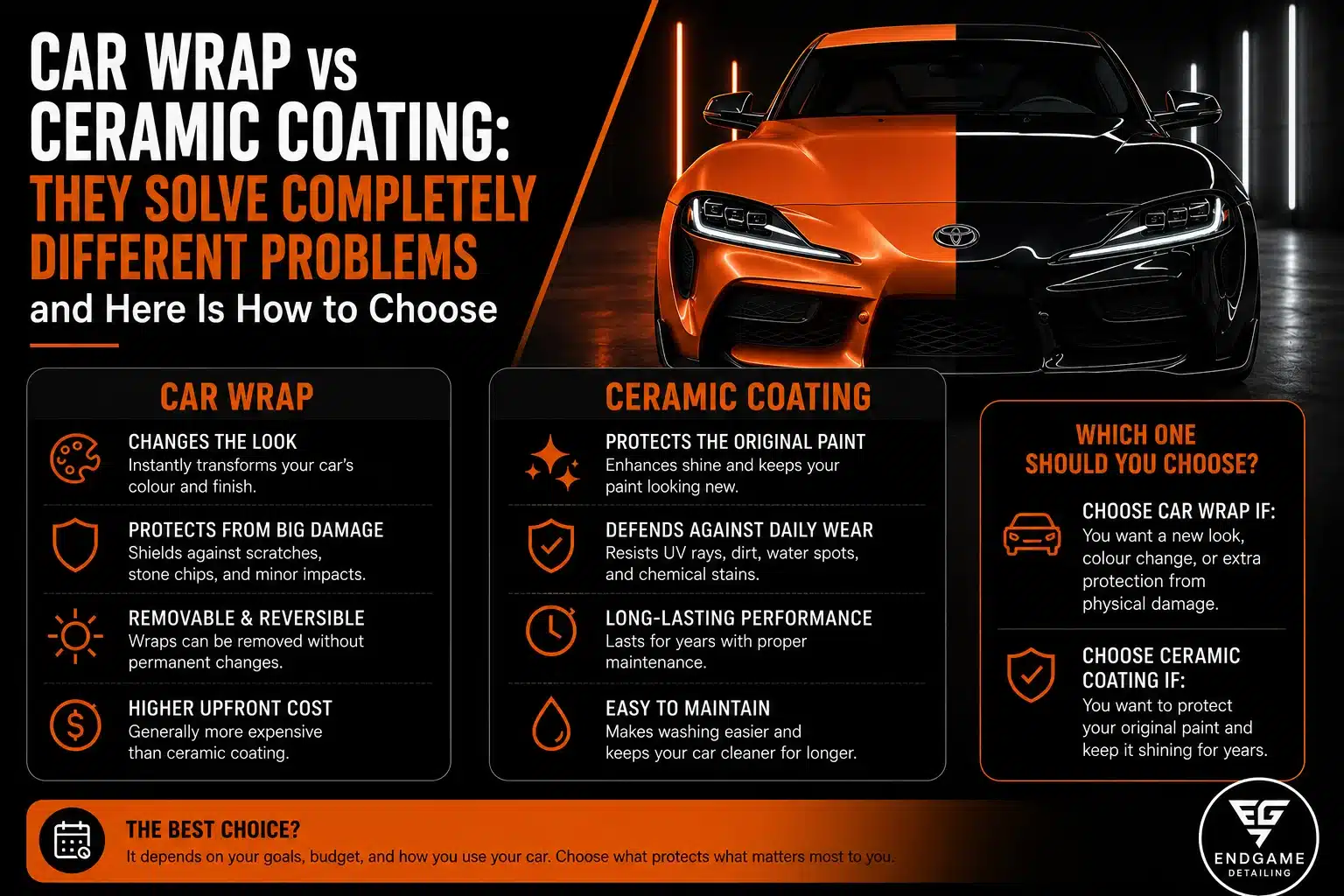 CAR WRAP vs CERAMIC COATING: THEY SOLVE COMPLETELY DIFFERENT PROBLEMS and Here Is How to Choose

CAR WRAP

CHANGES THE LOOK
Instantly transforms your car's colour and finish.

PROTECTS FROM BIG DAMAGE
Shields against scratches, stone chips, and minor impacts.

REMOVABLE & REVERSIBLE
Wraps can be removed without permanent changes.

HIGHER UPFRONT COST
Generally more expensive than ceramic coating.

CERAMIC COATING

PROTECTS THE ORIGINAL PAINT
Enhances shine and keeps your paint looking new.

DEFENDS AGAINST DAILY WEAR
Resists UV rays, dirt, water spots, and chemical stains.

LONG-LASTING PERFORMANCE
Lasts for years with proper maintenance.

EASY TO MAINTAIN
Makes washing easier and keeps your car cleaner for longer.

WHICH ONE SHOULD YOU CHOOSE?

CHOOSE CAR WRAP IF:
You want a new look, colour change, or extra protection from physical damage.

CHOOSE CERAMIC COATING IF:
You want to protect your original paint and keep it shining for years.

THE BEST CHOICE?
It depends on your goals, budget, and how you use your car. Choose what protects what matters most to you.

EG
ENDGAME
DETAILING